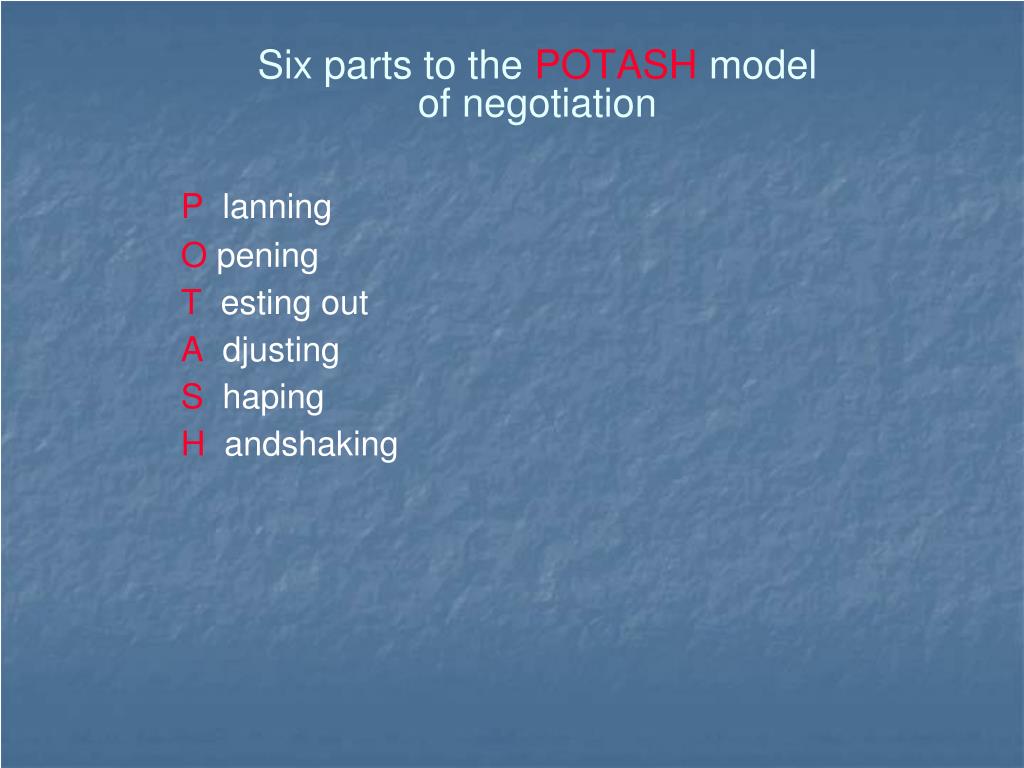 Six parts to the POTASH model of negotiation

P lanning
O pening
T esting out
A djusting
S haping
H andshaking